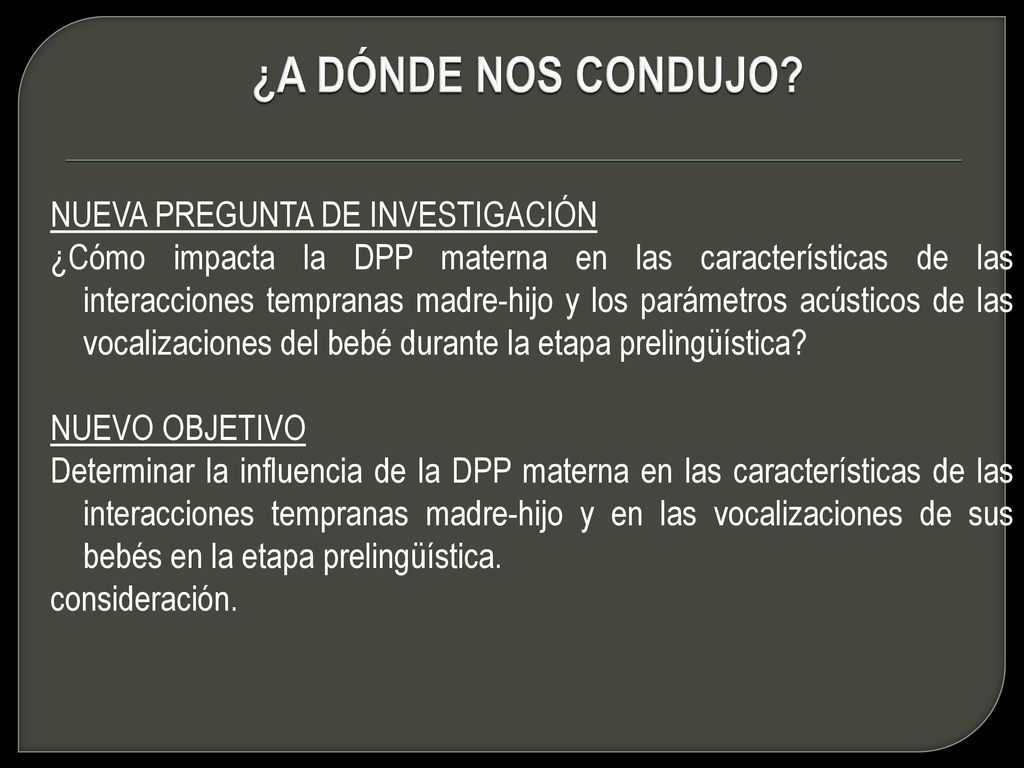 ¿A DÓNDE NOS CONDUJO?

NUEVA PREGUNTA DE INVESTIGACIÓN
¿Cómo impacta la DPP materna en las características de las interacciones tempranas madre-hijo y los parámetros acústicos de las vocalizaciones del bebé durante la etapa prelingüística?

NUEVO OBJETIVO
Determinar la influencia de la DPP materna en las características de las interacciones tempranas madre-hijo y en las vocalizaciones de sus bebés en la etapa prelingüística.
consideración.